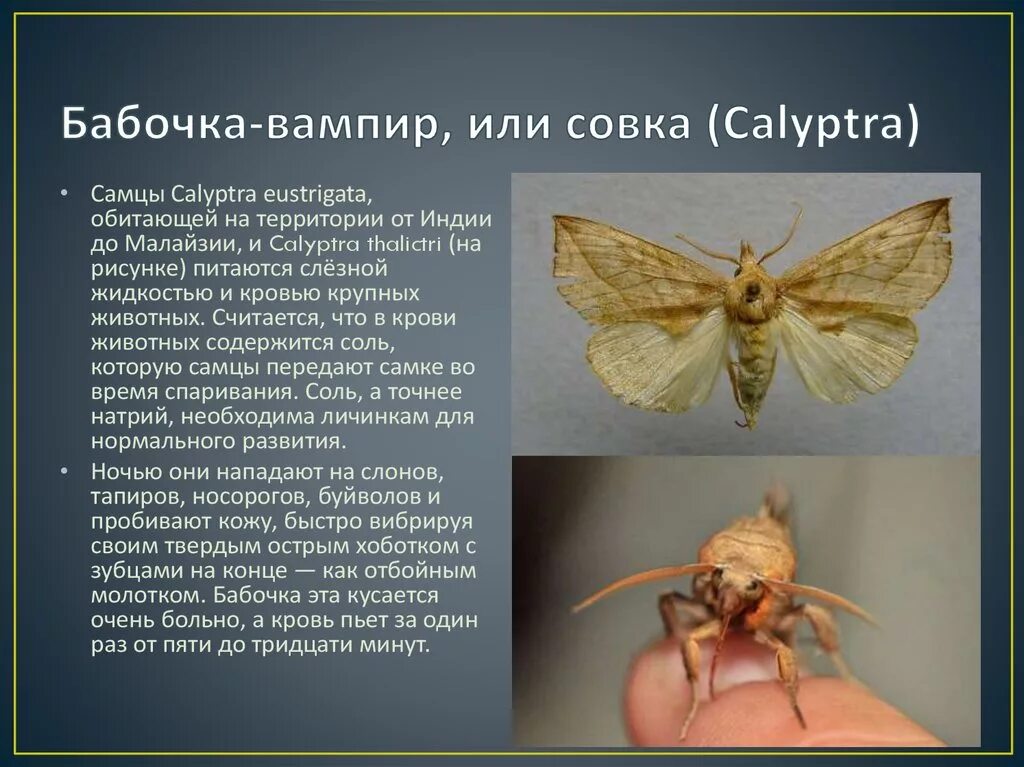 Бабочка-вампир, или совка (Calyptra)

• Самцы Calyptra eustrigata, обитающей на территории от Индии до Малайзии, и Calyptra thalictri (на рисунке) питаются слёзной жидкостью и кровью крупных животных. Считается, что в крови животных содержится соль, которую самцы передают самке во время спаривания. Соль, а точнее натрий, необходима личинкам для нормального развития.

• Ночью они нападают на слонов, тапиров, носорогов, буйволов и пробивают кожу, быстро вибрируя своим твердым острым хоботком с зубцами на конце — как отбойным молотком. Бабочка эта кусается очень больно, а кровь пьет за один раз от пяти до тридцати минут.